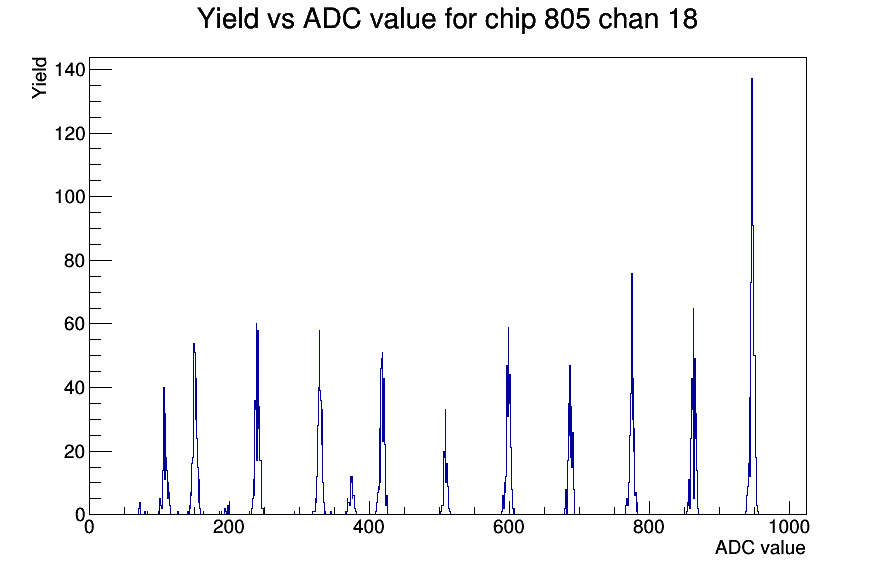 Yield vs ADC value for chip 805 chan 18

Yield

140
120
100
80
60
40
20
0

0
200
400
600
800
1000

ADC value